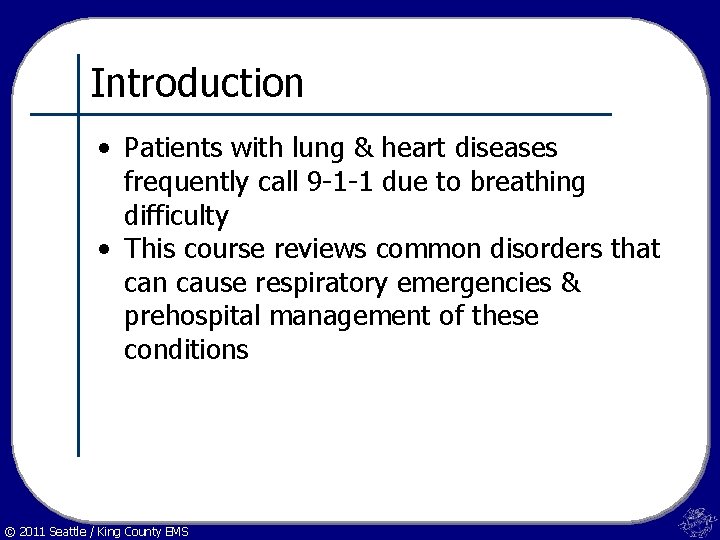 Introduction

• Patients with lung & heart diseases frequently call 9-1-1 due to breathing difficulty
• This course reviews common disorders that can cause respiratory emergencies & prehospital management of these conditions

© 2011 Seattle / King County EMS